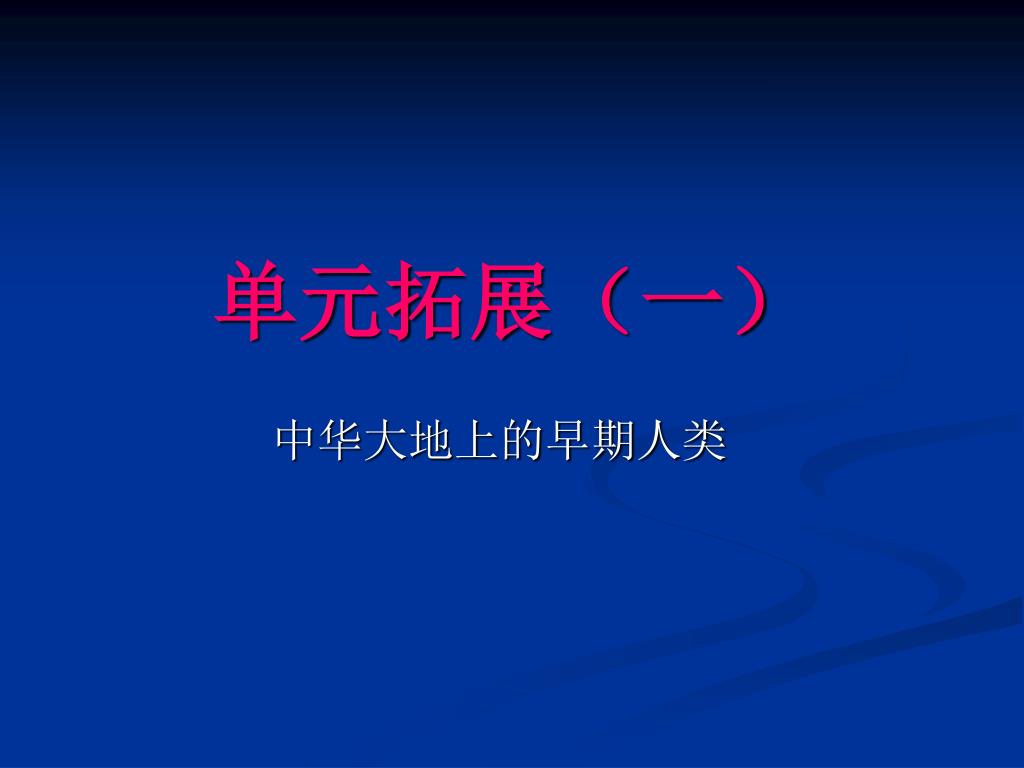 单元拓展（一）

中华大地上的早期人类